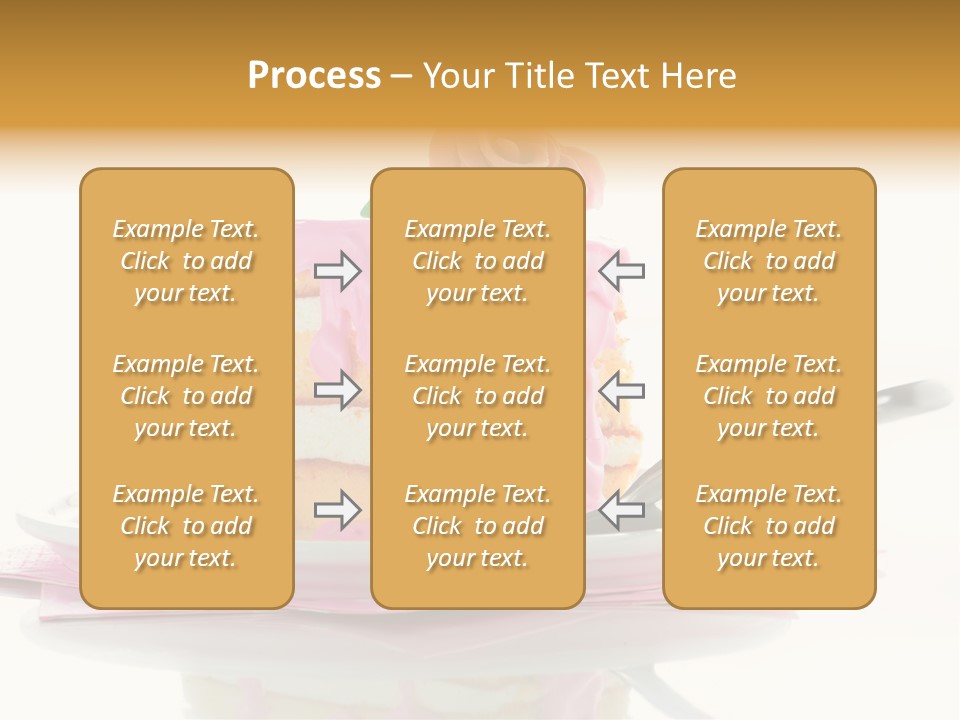 Process – Your Title Text Here

Example Text. Click to add your text.

Example Text. Click to add your text.

Example Text. Click to add your text.

Example Text. Click to add your text.

Example Text. Click to add your text.

Example Text. Click to add your text.

Example Text. Click to add your text.

Example Text. Click to add your text.

Example Text. Click to add your text.